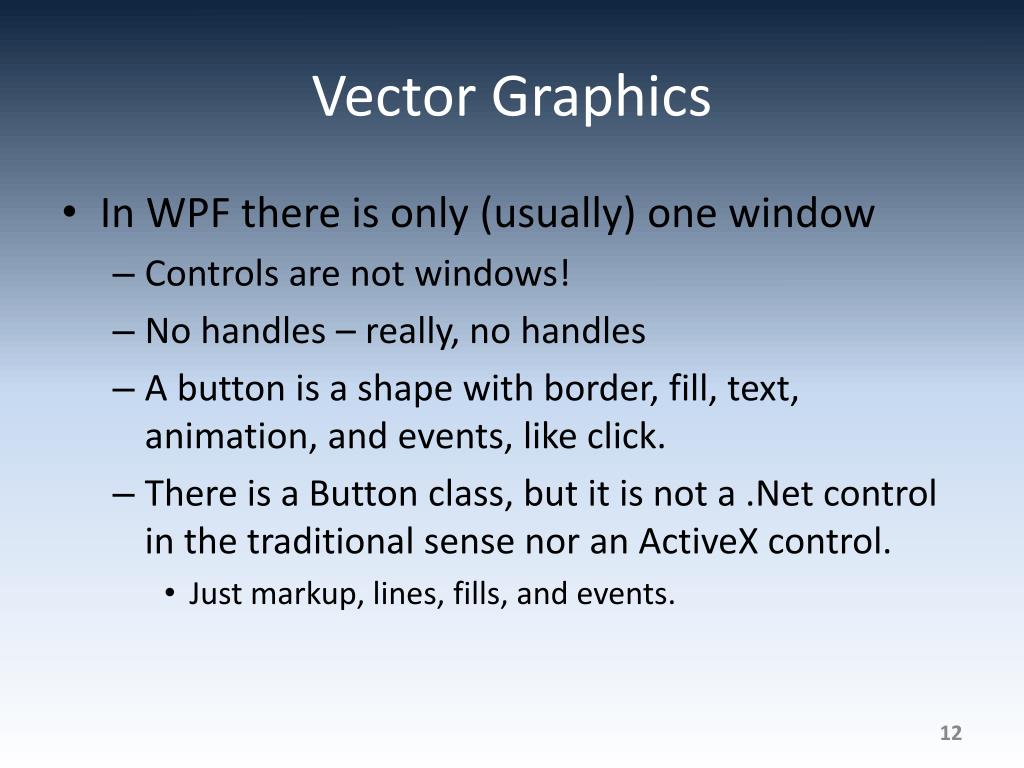 Vector Graphics

• In WPF there is only (usually) one window
– Controls are not windows!
– No handles – really, no handles
– A button is a shape with border, fill, text, animation, and events, like click.
– There is a Button class, but it is not a .Net control in the traditional sense nor an ActiveX control.
• Just markup, lines, fills, and events.

12